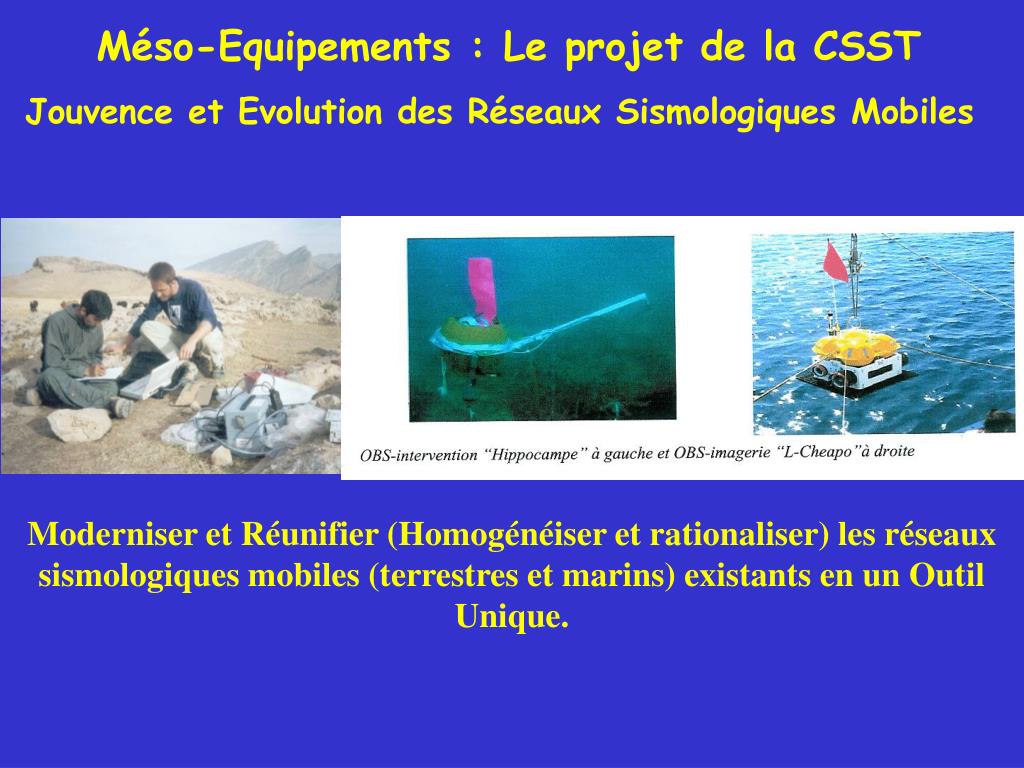 Méso-Equipements : Le projet de la CSST

Jouvence et Evolution des Réseaux Sismologiques Mobiles

OBS-intervention “Hippocampe” à gauche et OBS-imagerie “L-Cheapo”à droite

Moderniser et Réunifier (Homogénéiser et rationaliser) les réseaux sismologiques mobiles (terrestres et marins) existants en un Outil Unique.